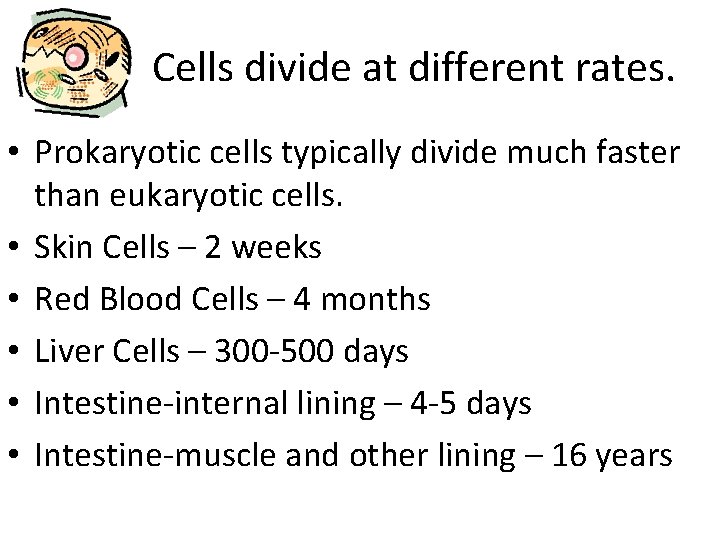 Cells divide at different rates.

• Prokaryotic cells typically divide much faster than eukaryotic cells.
• Skin Cells – 2 weeks
• Red Blood Cells – 4 months
• Liver Cells – 300-500 days
• Intestine-internal lining – 4-5 days
• Intestine-muscle and other lining – 16 years